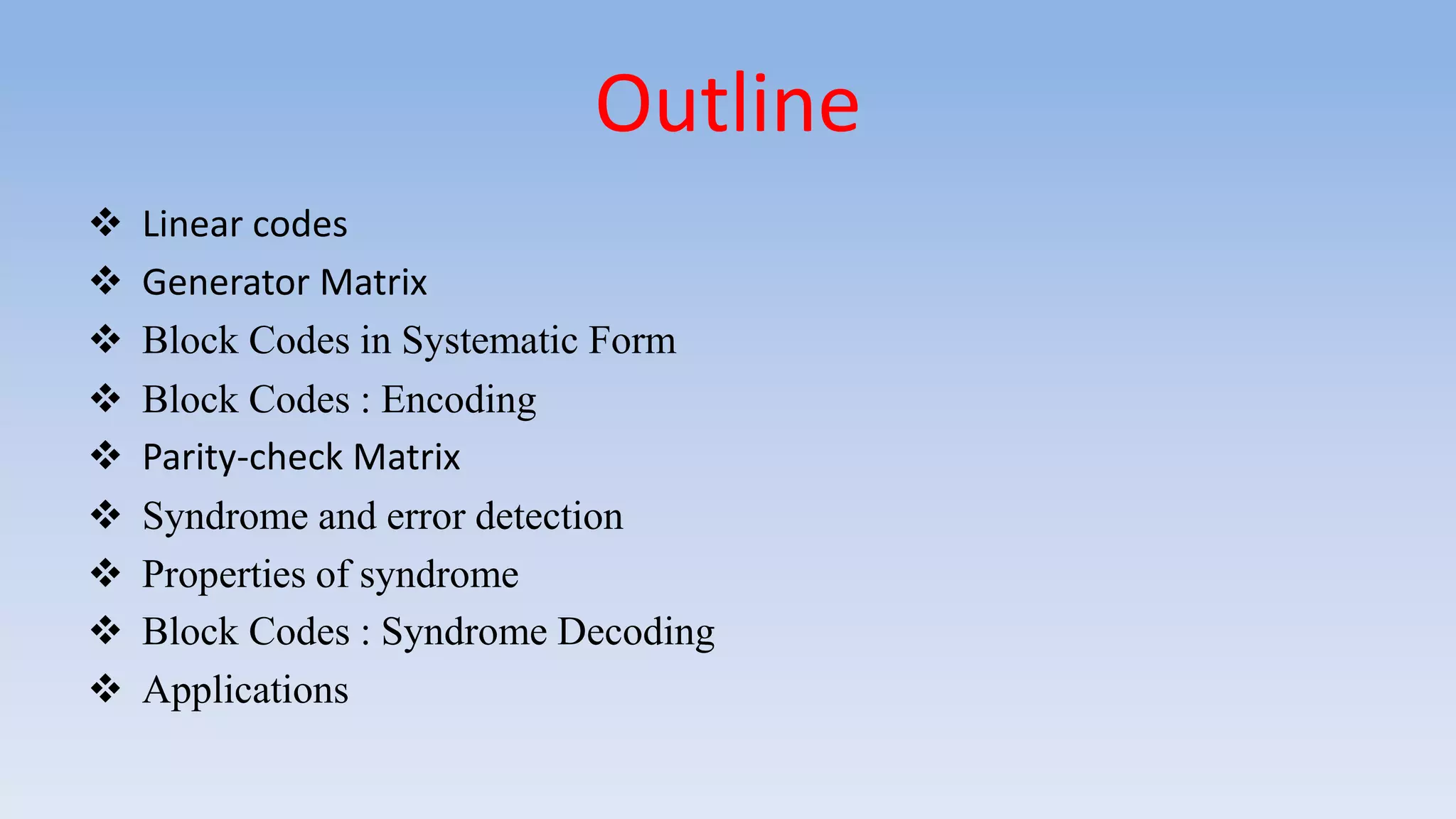 Outline

❖ Linear codes
❖ Generator Matrix
❖ Block Codes in Systematic Form
❖ Block Codes : Encoding
❖ Parity-check Matrix
❖ Syndrome and error detection
❖ Properties of syndrome
❖ Block Codes : Syndrome Decoding
❖ Applications